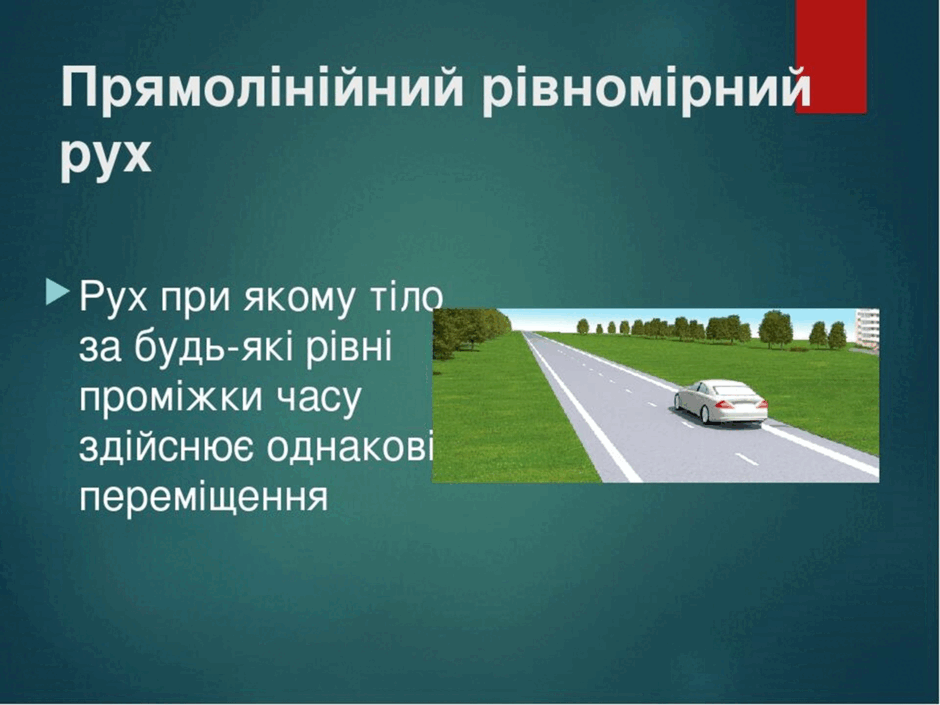 Прямолінійний рівномірний рух

Рух при якому тіло за будь-які рівні проміжки часу здійснює однакові переміщення